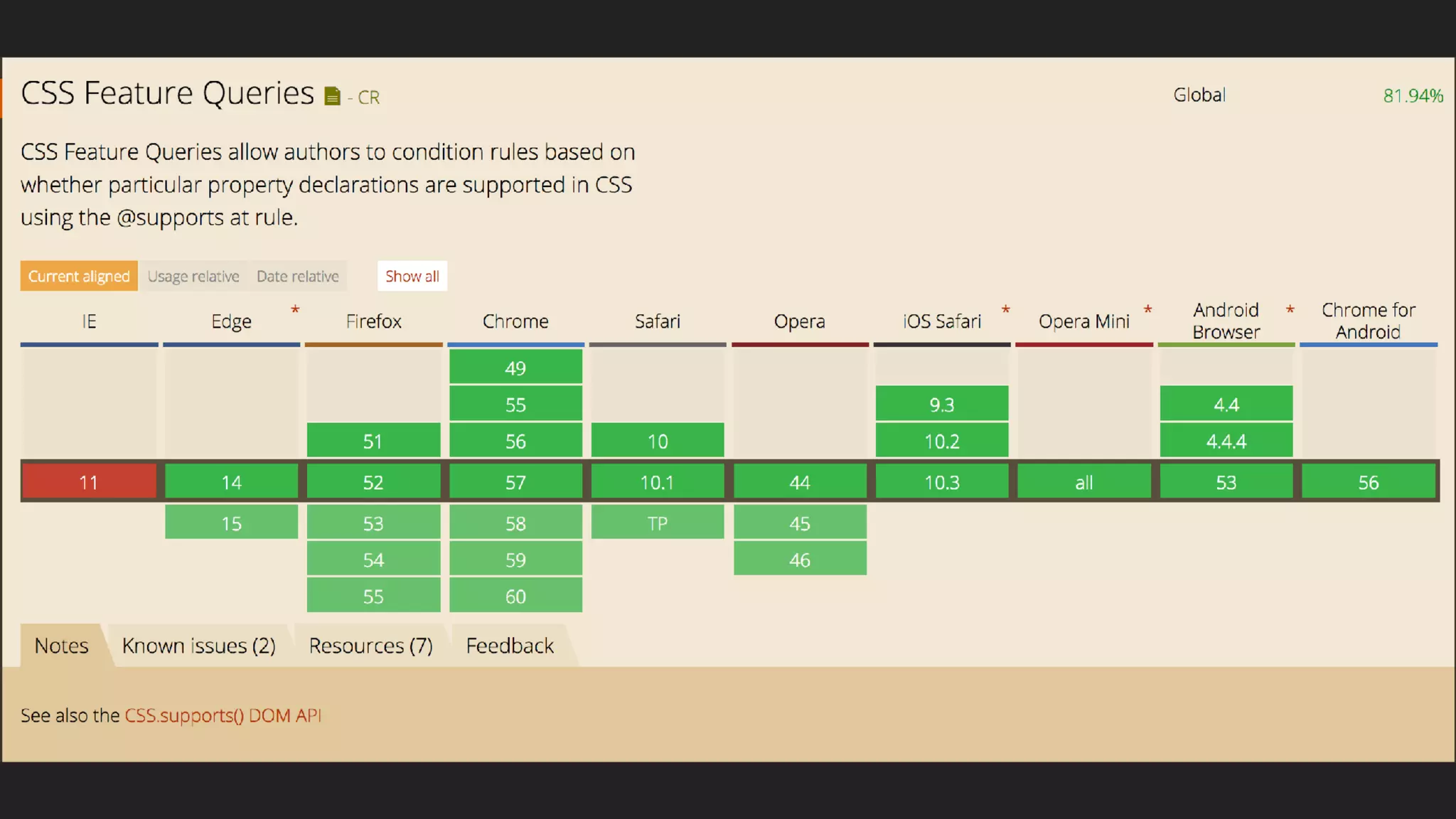 CSS Feature Queries - CR

Global 81.94%

CSS Feature Queries allow authors to condition rules based on whether particular property declarations are supported in CSS using the @supports at rule.

Current aligned Usage relative Date relative Show all

| IE | Edge * | Firefox | Chrome | Safari | Opera | iOS Safari * | Opera Mini * | Android Browser * | Chrome for Android |
|---|---|---|---|---|---|---|---|---|---|
| | | | 49 | | | | | | |
| | | | 55 | | | 9.3 | | 4.4 | |
| | | 51 | 56 | 10 | | 10.2 | | 4.4.4 | |
| 11 | 14 | 52 | 57 | 10.1 | 44 | 10.3 | all | 53 | 56 |
| | 15 | 53 | 58 | TP | 45 | | | | |
| | | 54 | 59 | | 46 | | | | |
| | | 55 | 60 | | | | | | |

Notes Known issues (2) Resources (7) Feedback

See also the CSS.supports() DOM API